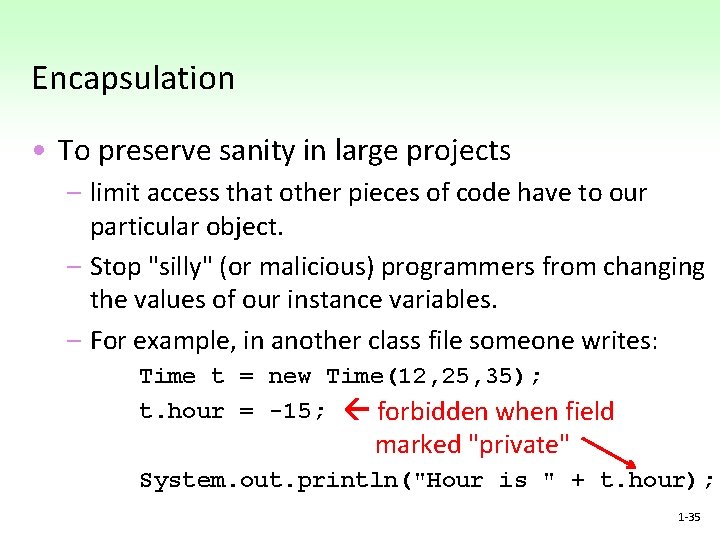 Encapsulation

• To preserve sanity in large projects

– limit access that other pieces of code have to our particular object.

– Stop "silly" (or malicious) programmers from changing the values of our instance variables.

– For example, in another class file someone writes:

Time t = new Time(12,25,35);

t.hour = -15; ← forbidden when field marked "private"

System.out.println("Hour is " + t.hour);

1-35